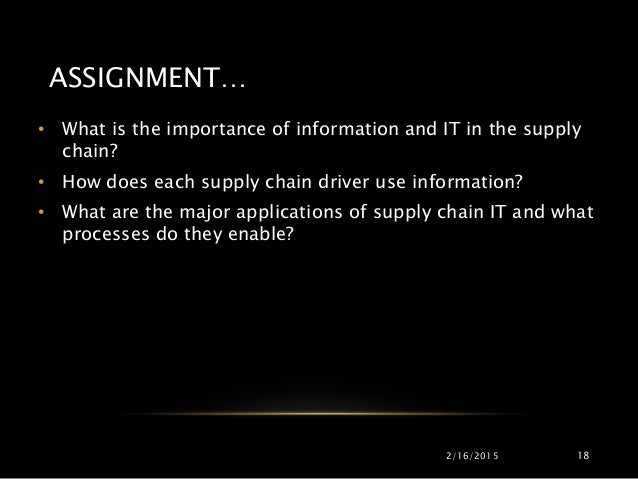 ASSIGNMENT…

• What is the importance of information and IT in the supply chain?
• How does each supply chain driver use information?
• What are the major applications of supply chain IT and what processes do they enable?

2/16/2015 18